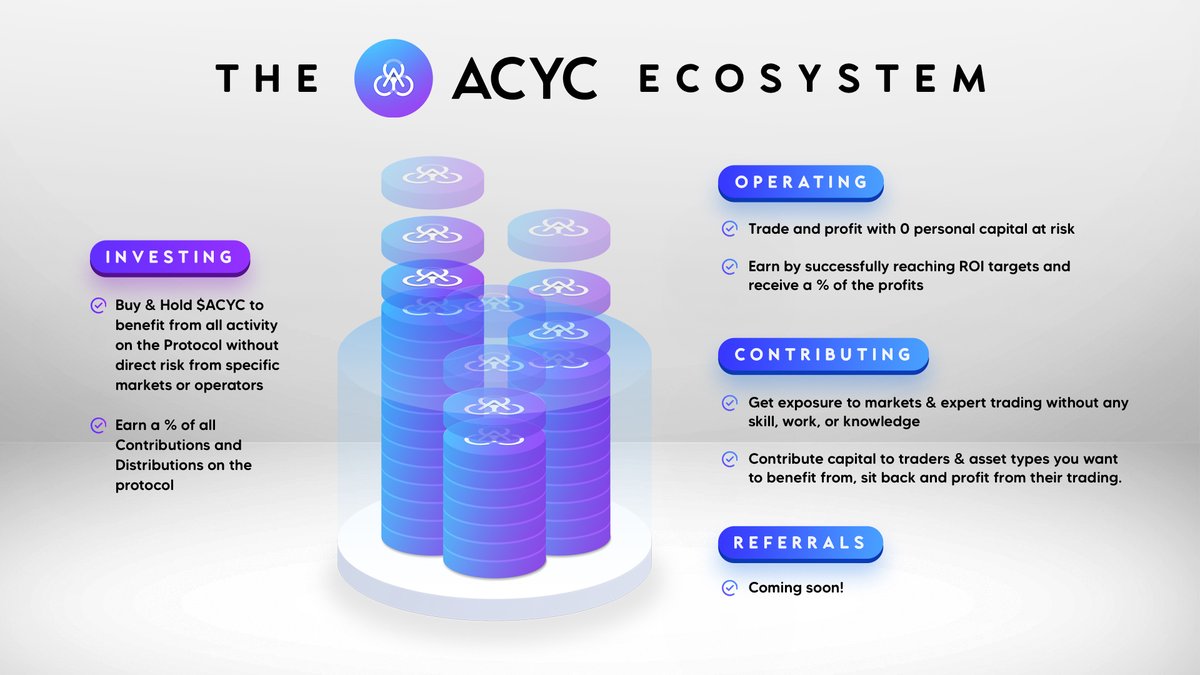 THE ACYC ECOSYSTEM

INVESTING

Buy & Hold \$ACYC to benefit from all activity on the Protocol without direct risk from specific markets or operators

Earn a % of all Contributions and Distributions on the protocol

OPERATING

Trade and profit with 0 personal capital at risk

Earn by successfully reaching ROI targets and receive a % of the profits

CONTRIBUTING

Get exposure to markets & expert trading without any skill, work, or knowledge

Contribute capital to traders & asset types you want to benefit from, sit back and profit from their trading.

REFERRALS

Coming soon!